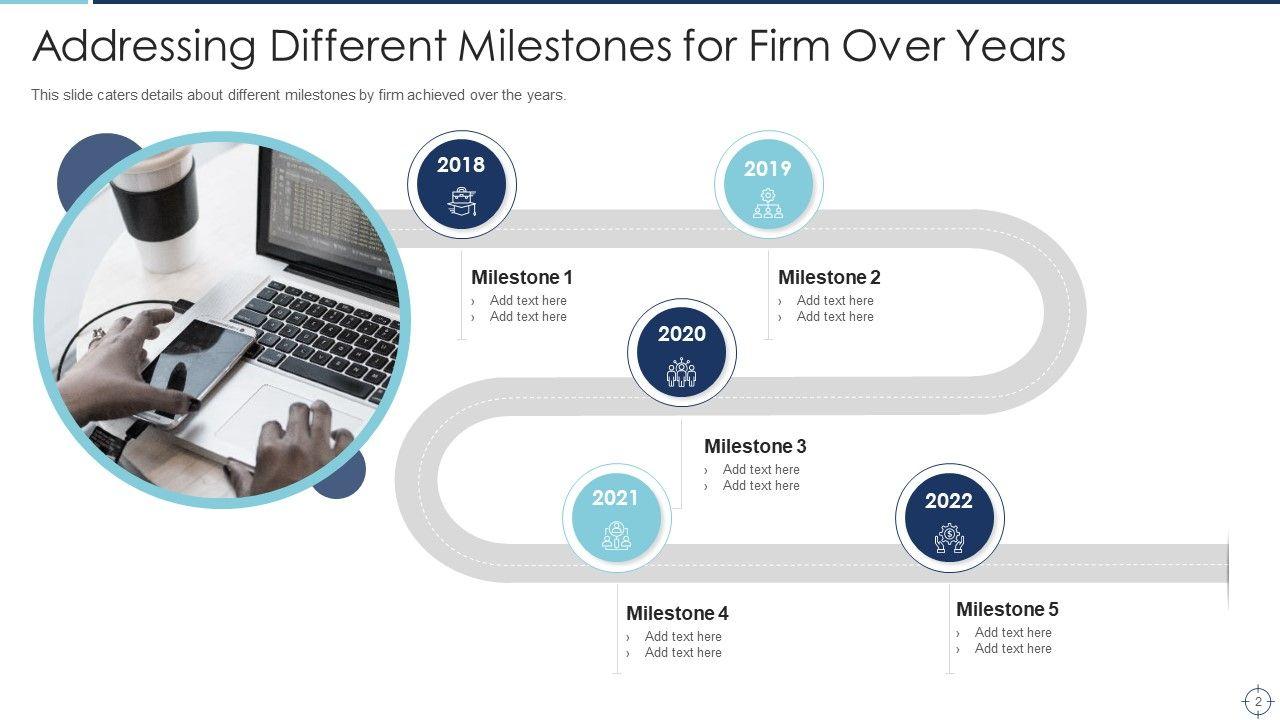 Addressing Different Milestones for Firm Over Years

This slide caters details about different milestones by firm achieved over the years.

2018

Milestone 1
› Add text here
› Add text here

2019

Milestone 2
› Add text here
› Add text here

2020

Milestone 3
› Add text here
› Add text here

2021

Milestone 4
› Add text here
› Add text here

2022

Milestone 5
› Add text here
› Add text here

2